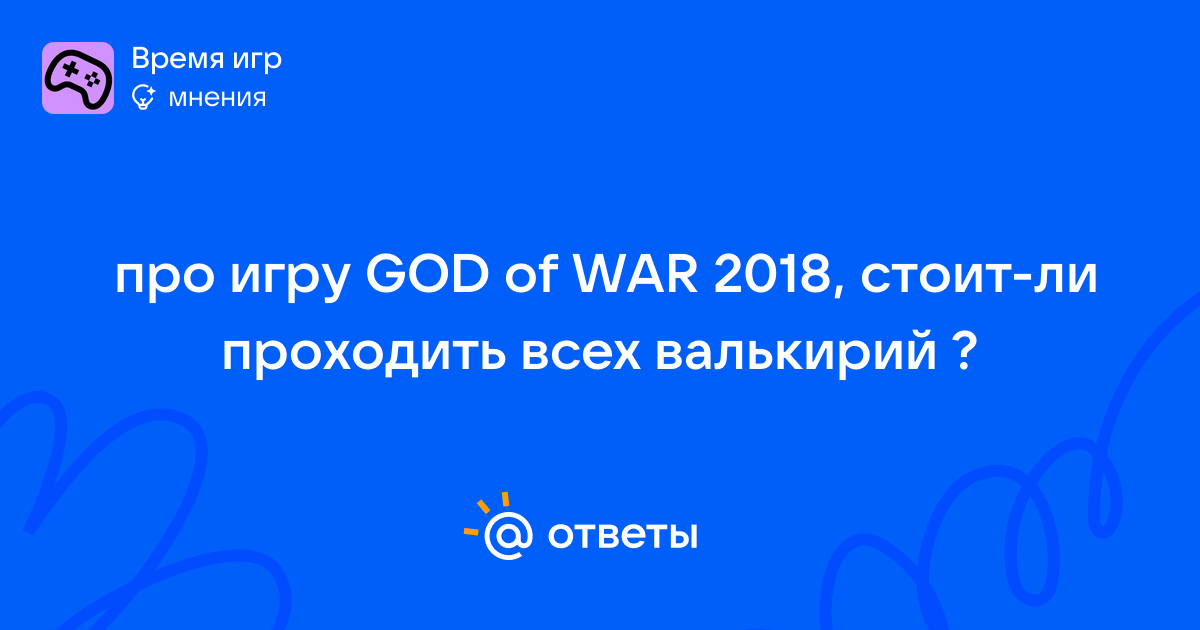 Время игр
мнения

про игру GOD of WAR 2018, стоит-ли проходить всех валькирий ?

@ ответы